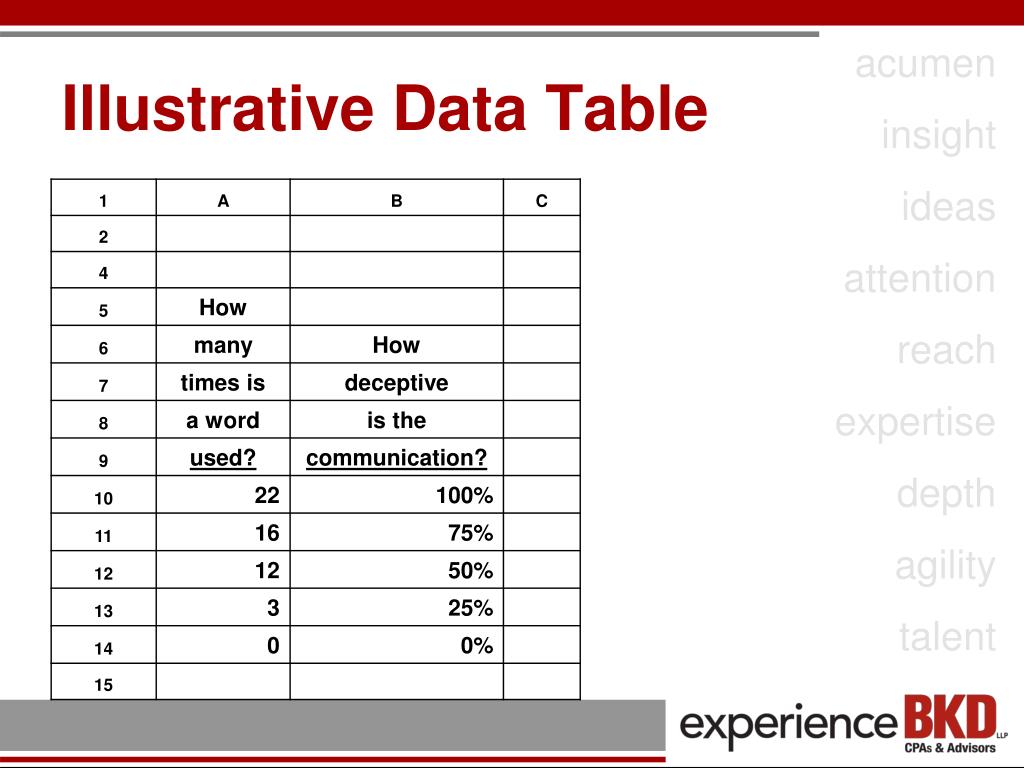 Illustrative Data Table

| 1 | A | B | C |
|---|---|---|---|
| 2 | | | |
| 4 | | | |
| 5 | How | | |
| 6 | many | How | |
| 7 | times is | deceptive | |
| 8 | a word | is the | |
| 9 | used? | communication? | |
| 10 | 22 | 100% | |
| 11 | 16 | 75% | |
| 12 | 12 | 50% | |
| 13 | 3 | 25% | |
| 14 | 0 | 0% | |
| 15 | | | |

acumen
insight
ideas
attention
reach
expertise
depth
agility
talent

experience BKD LLP
CPAs & Advisors